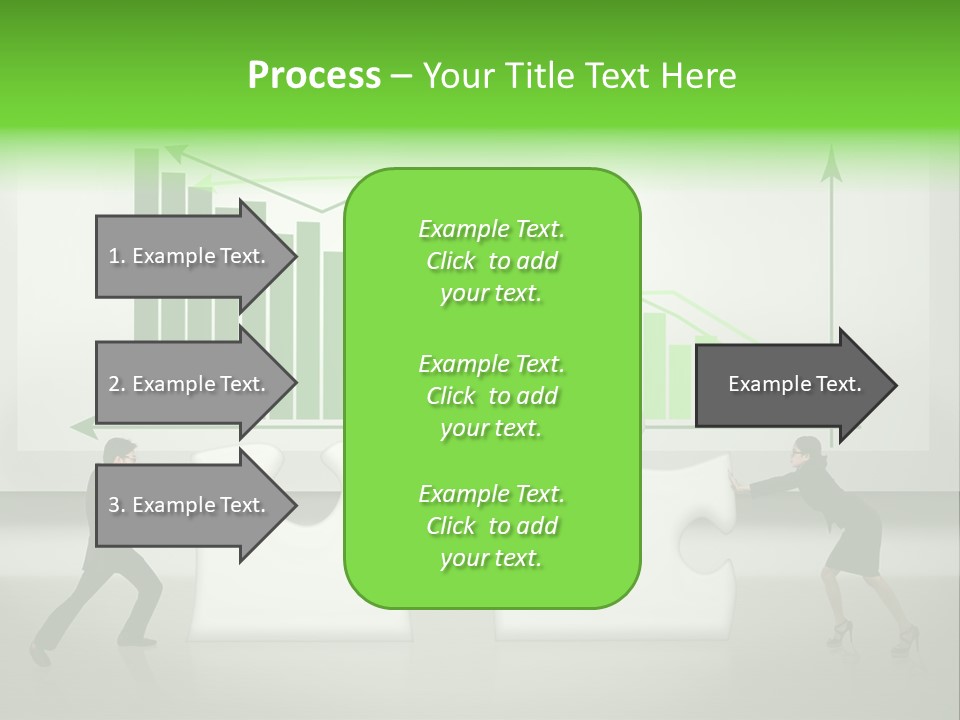 Process – Your Title Text Here

1. Example Text.

2. Example Text.

3. Example Text.

Example Text. Click to add your text.

Example Text. Click to add your text.

Example Text. Click to add your text.

Example Text.